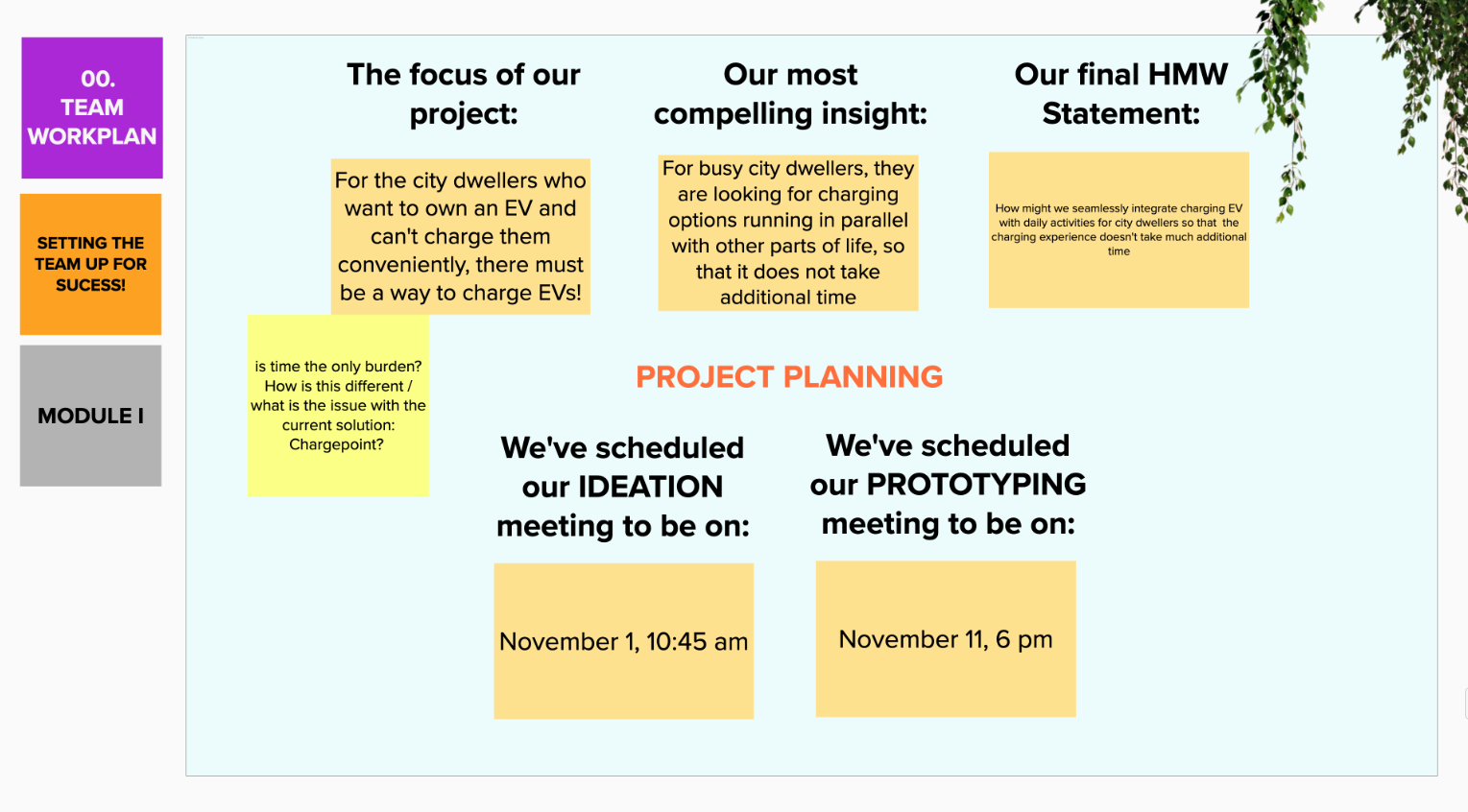 00. TEAM WORKPLAN

SETTING THE TEAM UP FOR SUCESS!

MODULE I

The focus of our project:

For the city dwellers who want to own an EV and can't charge them conveniently, there must be a way to charge EVs!

is time the only burden? How is this different / what is the issue with the current solution: Chargepoint?

Our most compelling insight:

For busy city dwellers, they are looking for charging options running in parallel with other parts of life, so that it does not take additional time

Our final HMW Statement:

How might we seamlessly integrate charging EV with daily activities for city dwellers so that the charging experience doesn't take much additional time

PROJECT PLANNING

We've scheduled our IDEATION meeting to be on:

November 1, 10:45 am

We've scheduled our PROTOTYPING meeting to be on:

November 11, 6 pm